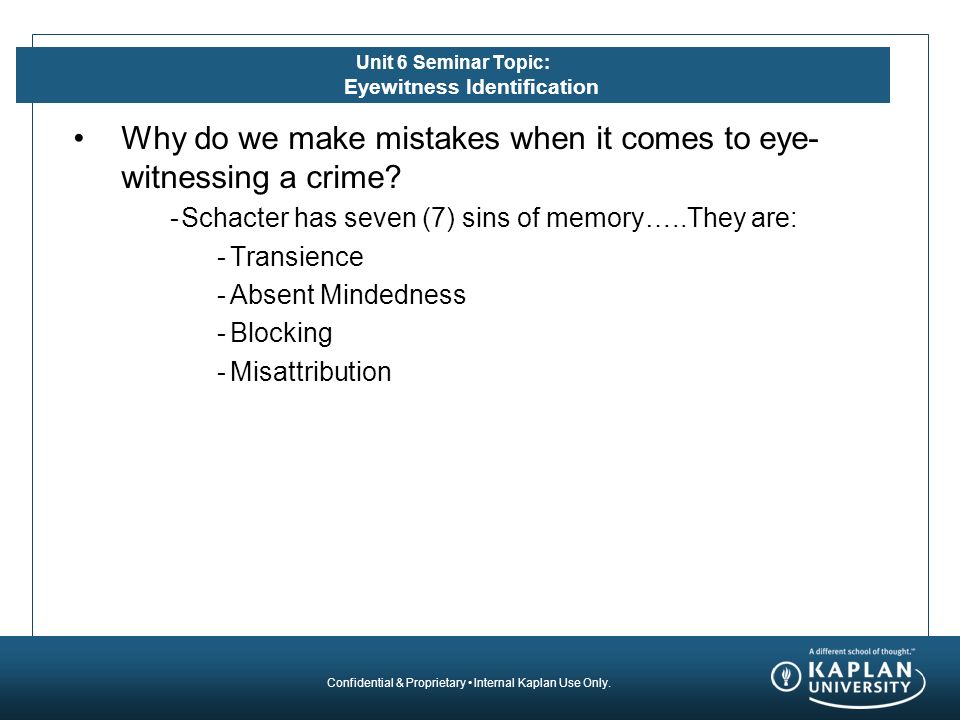 Unit 6 Seminar Topic:
Eyewitness Identification

• Why do we make mistakes when it comes to eye-witnessing a crime?

-Schacter has seven (7) sins of memory…..They are:

-Transience

-Absent Mindedness

-Blocking

-Misattribution

Confidential & Proprietary • Internal Kaplan Use Only.

A different school of thought.™
KAPLAN UNIVERSITY